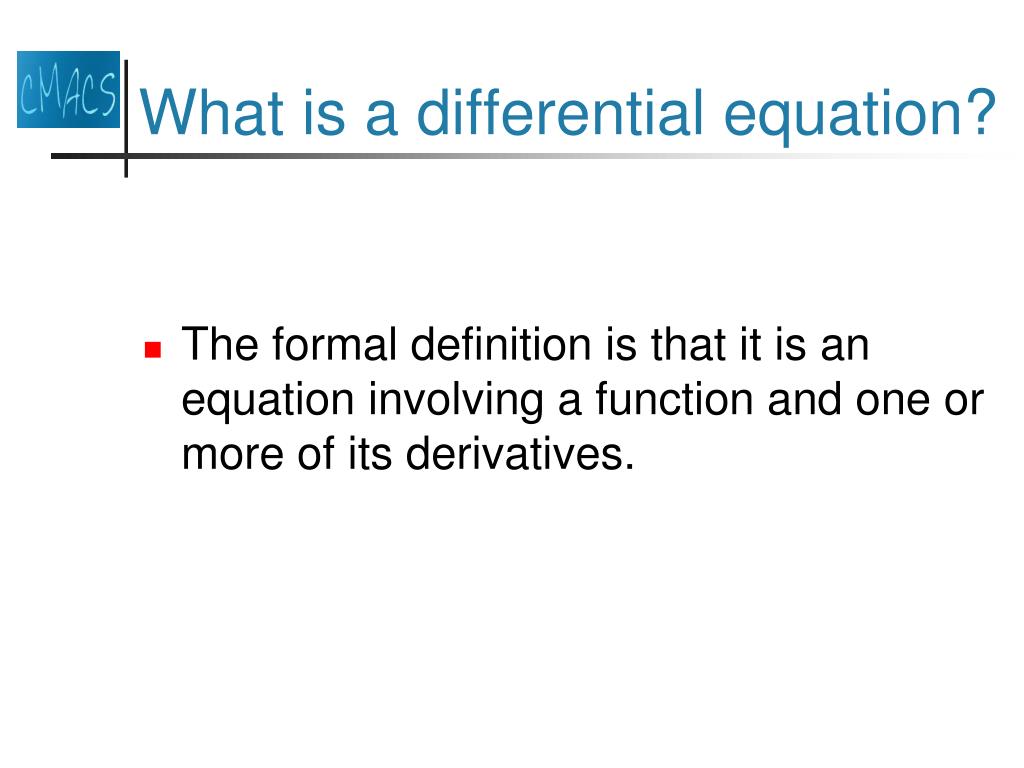 CMACS

What is a differential equation?

The formal definition is that it is an equation involving a function and one or more of its derivatives.